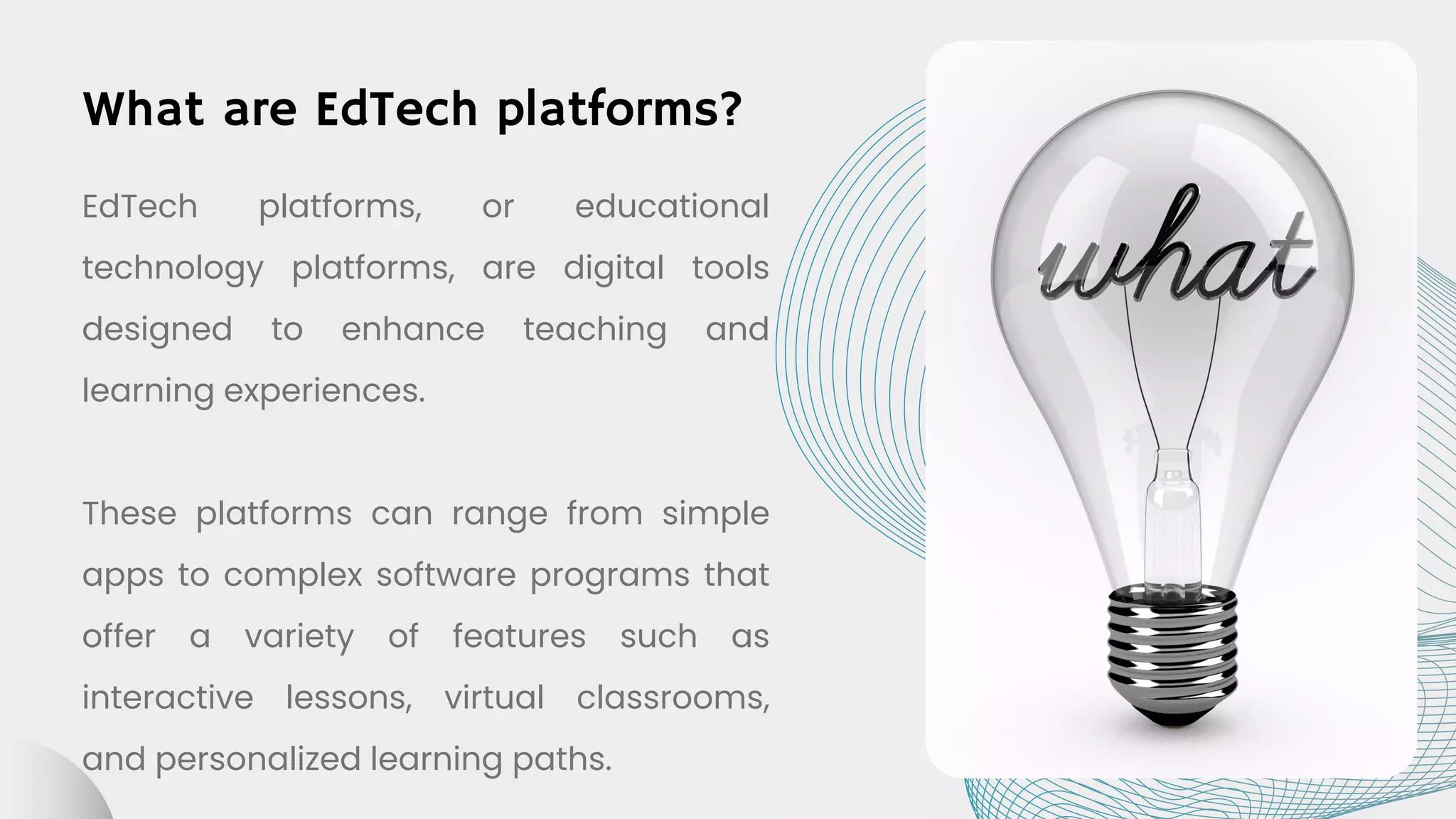 What are EdTech platforms?

EdTech platforms, or educational technology platforms, are digital tools designed to enhance teaching and learning experiences.

These platforms can range from simple apps to complex software programs that offer a variety of features such as interactive lessons, virtual classrooms, and personalized learning paths.

what